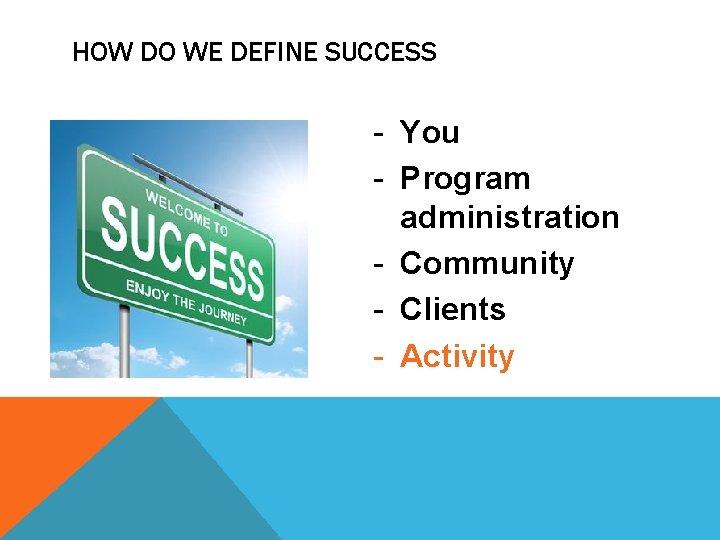 HOW DO WE DEFINE SUCCESS

WELCOME TO
SUCCESS
ENJOY THE JOURNEY

- You
- Program administration
- Community
- Clients
- Activity